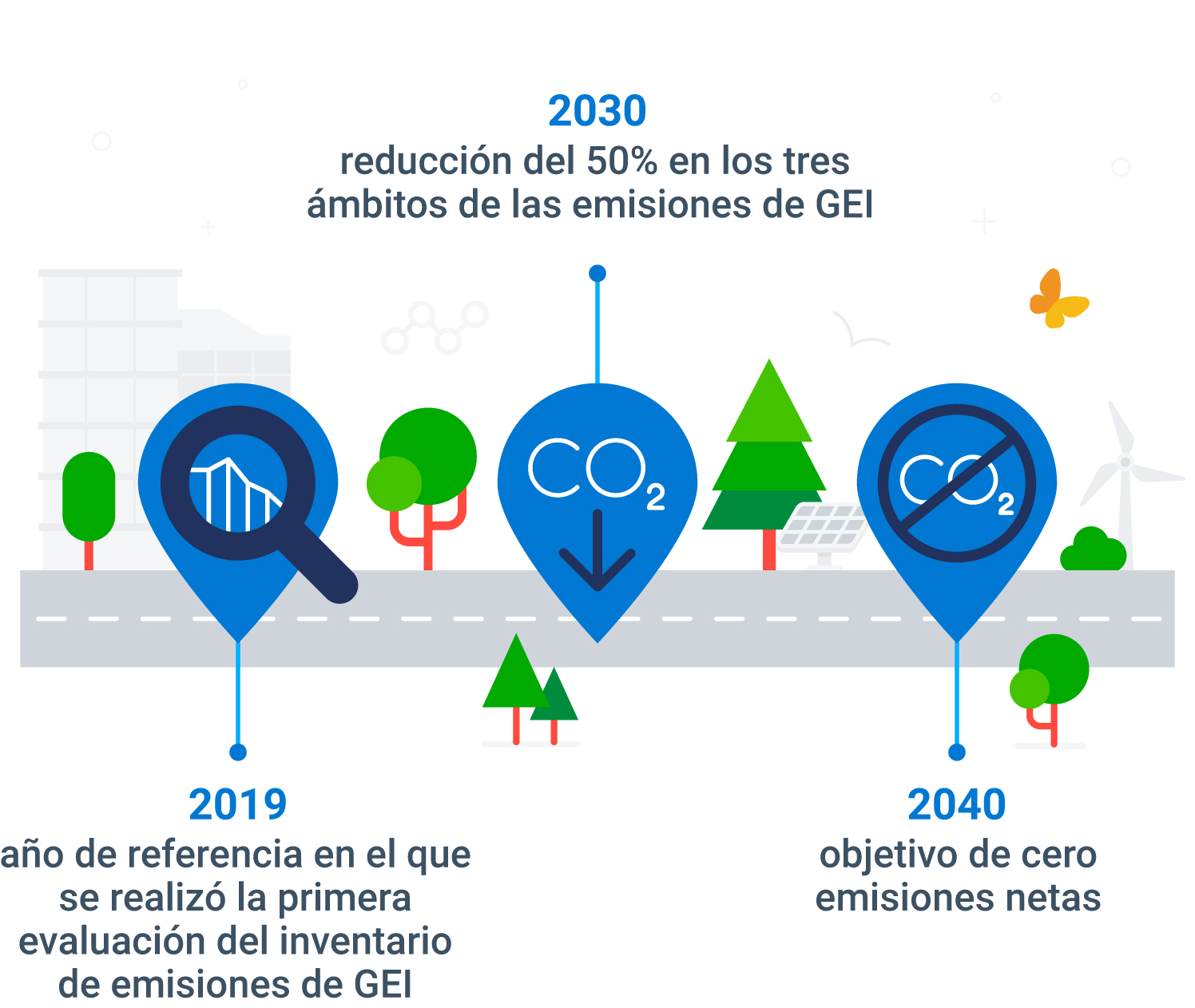 2030
reducción del 50% en los tres ámbitos de las emisiones de GEI

$CO_2$

$CO_2$

2019
año de referencia en el que se realizó la primera evaluación del inventario de emisiones de GEI

2040
objetivo de cero emisiones netas